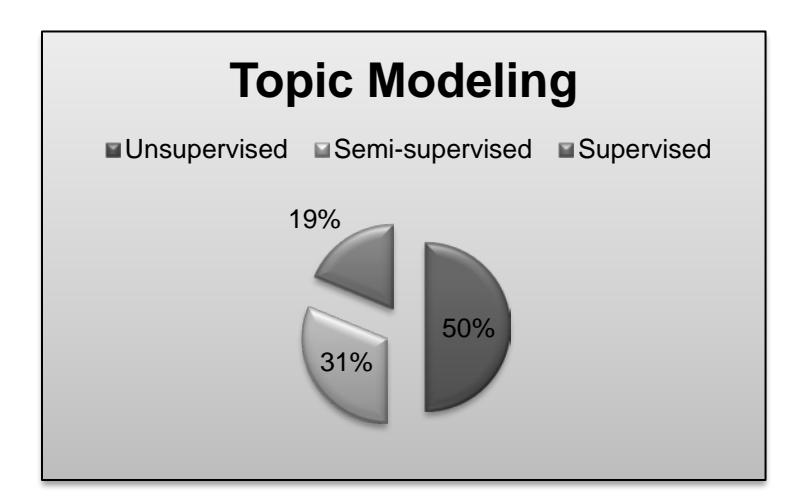 Topic Modeling

Unsupervised Semi-supervised Supervised

19%

50%

31%